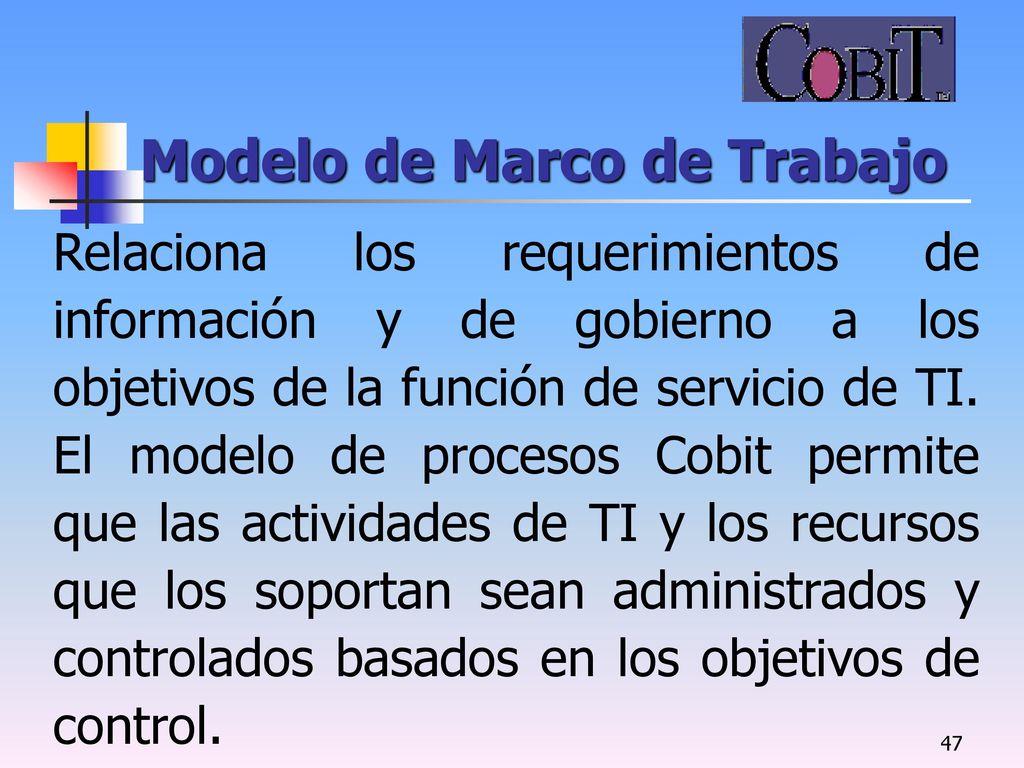 COBIT

Modelo de Marco de Trabajo

Relaciona los requerimientos de información y de gobierno a los objetivos de la función de servicio de TI. El modelo de procesos Cobit permite que las actividades de TI y los recursos que los soportan sean administrados y controlados basados en los objetivos de control.

47